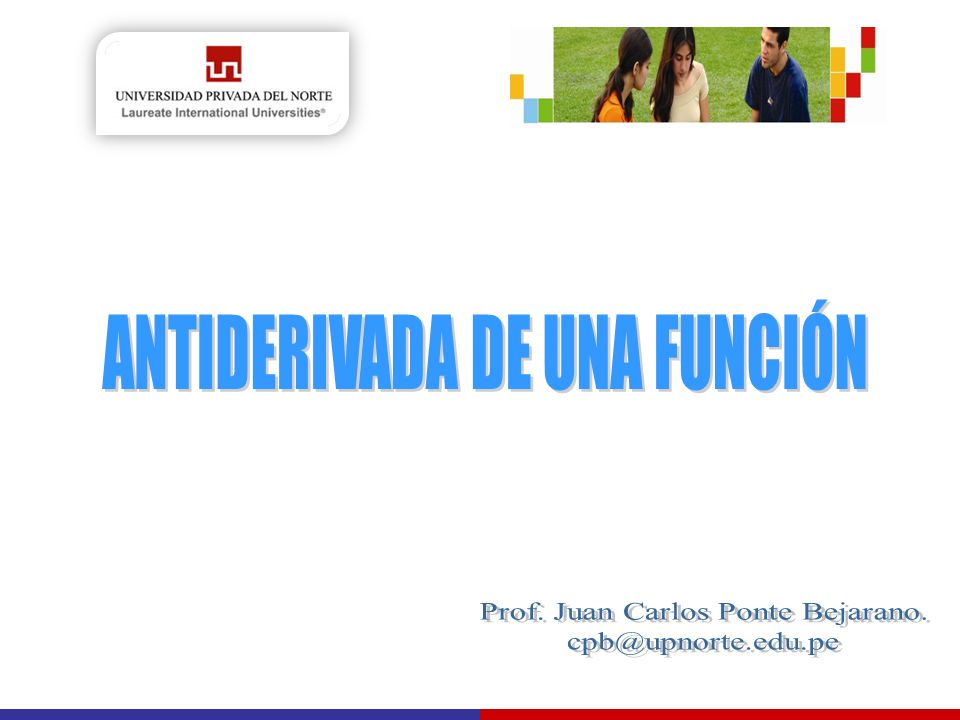 UNIVERSIDAD PRIVADA DEL NORTE
Laureate International Universities®

ANTIDERIVADA DE UNA FUNCIÓN

Prof. Juan Carlos Ponte Bejarano.
cpb@upnorte.edu.pe